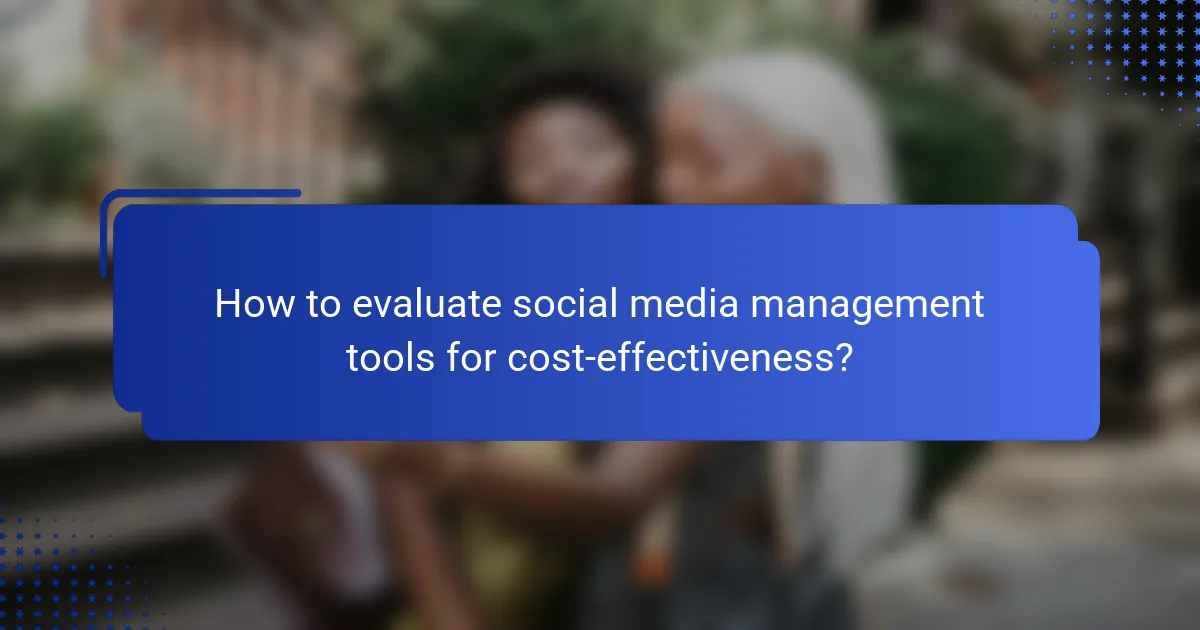 How to evaluate social media management tools for cost-effectiveness?